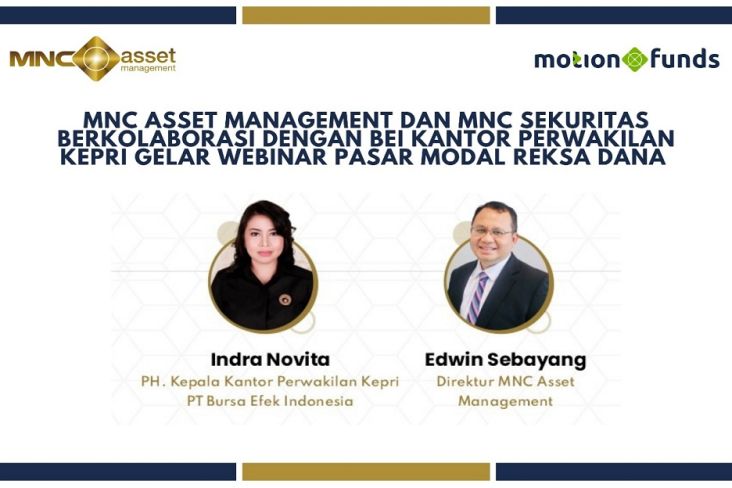 MNC asset management

motion funds

MNC ASSET MANAGEMENT DAN MNC SEKURITAS BERKOLABORASI DENGAN BEI KANTOR PERWAKILAN KEPRI GELAR WEBINAR PASAR MODAL REKSA DANA

Indra Novita
PH. Kepala Kantor Perwakilan Kepri
PT Bursa Efek Indonesia

Edwin Sebayang
Direktur MNC Asset Management